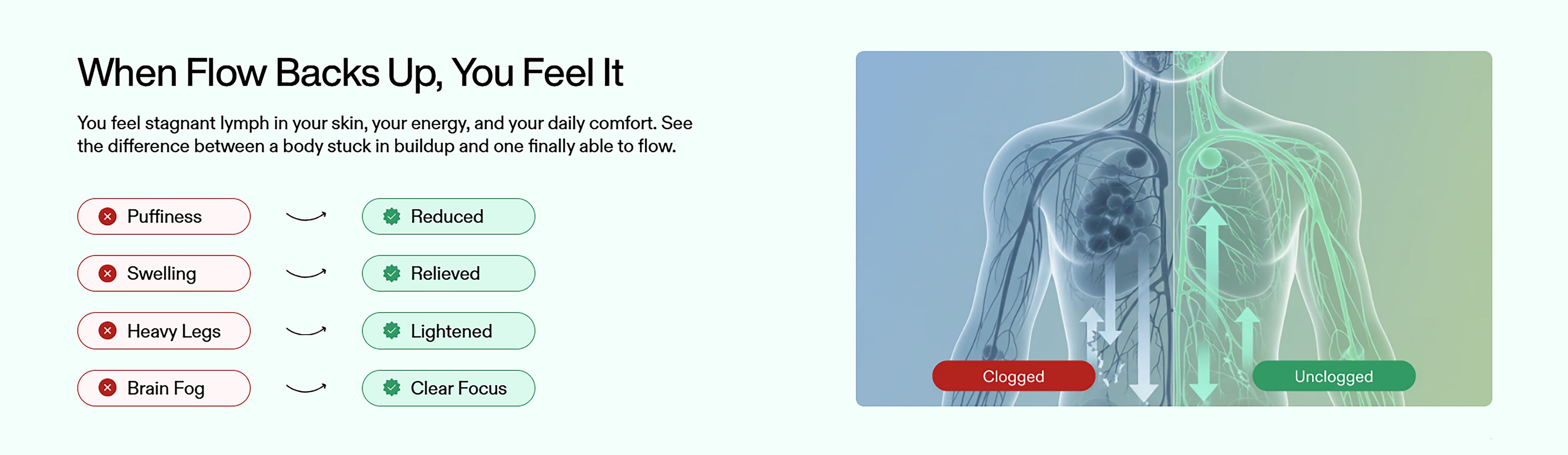 When Flow Backs Up, You Feel It

You feel stagnant lymph in your skin, your energy, and your daily comfort. See the difference between a body stuck in buildup and one finally able to flow.

Puffiness
Reduced

Swelling
Relieved

Heavy Legs
Lightened

Brain Fog
Clear Focus

Clogged
Unclogged